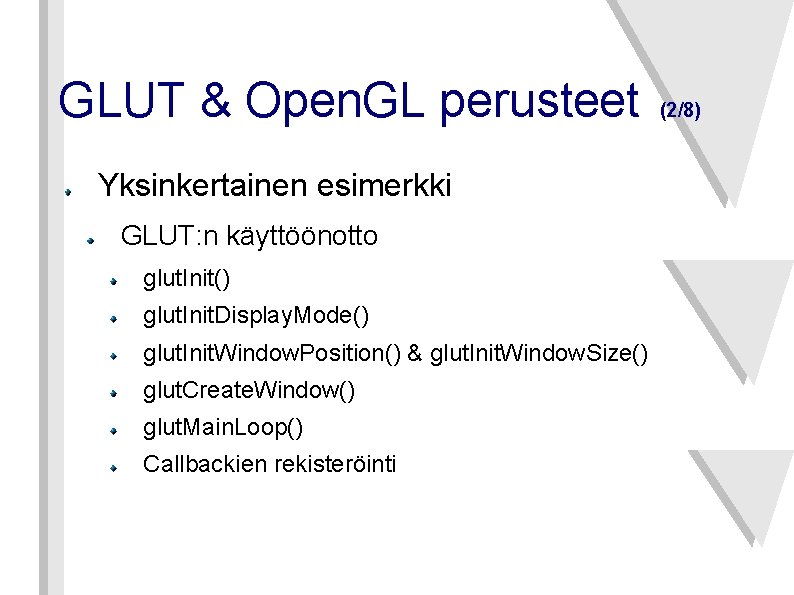 GLUT & OpenGL perusteet (2/8)

Yksinkertainen esimerkki

GLUT:n käyttöönotto

glutInit()

glutInitDisplayMode()

glutInitWindowPosition() & glutInitWindowSize()

glutCreateWindow()

glutMainLoop()

Callbackien rekisteröinti